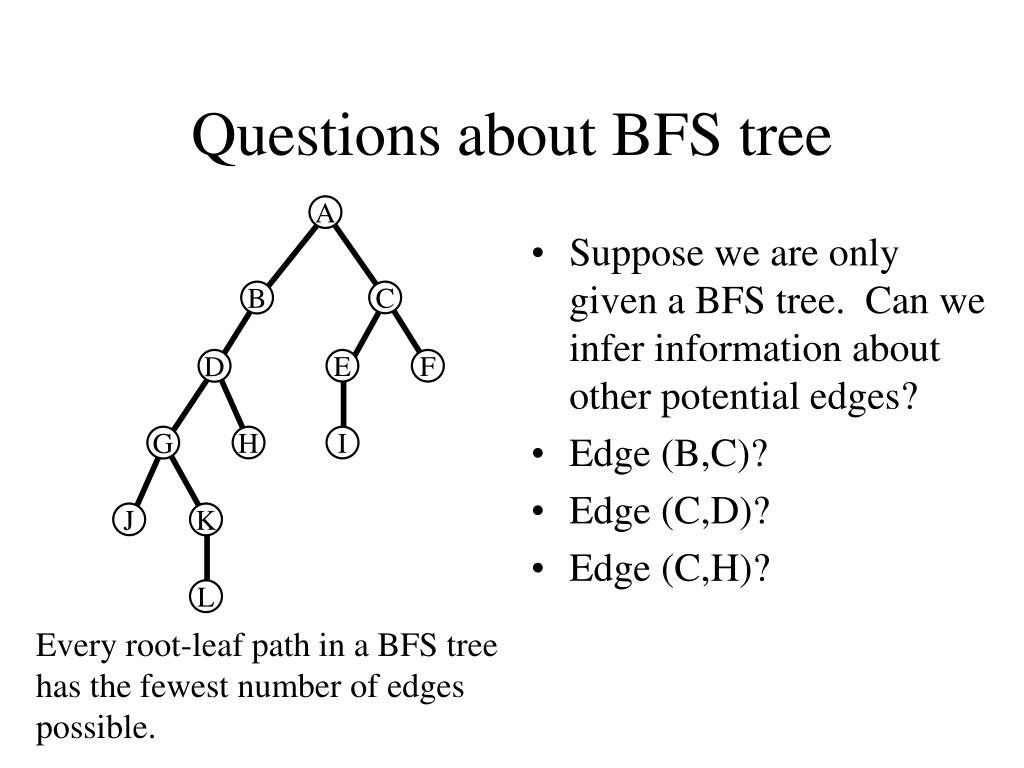 Questions about BFS tree

A
B C
D E F
G H I
J K
L

Every root-leaf path in a BFS tree has the fewest number of edges possible.

• Suppose we are only given a BFS tree. Can we infer information about other potential edges?
• Edge (B,C)?
• Edge (C,D)?
• Edge (C,H)?